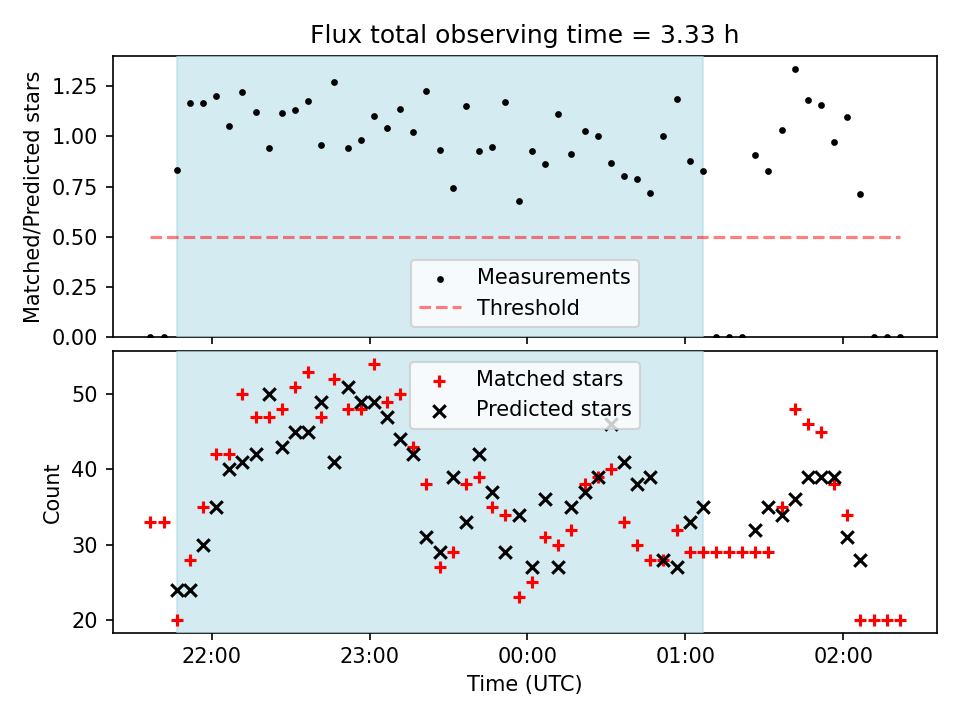 Flux total observing time = 3.33 h

Matched/Predicted stars

1.25
1.00
0.75
0.50
0.25
0.00

Measurements
Threshold

Matched stars
Predicted stars

Count

50
40
30
20

22:00
23:00
00:00
01:00
02:00

Time (UTC)